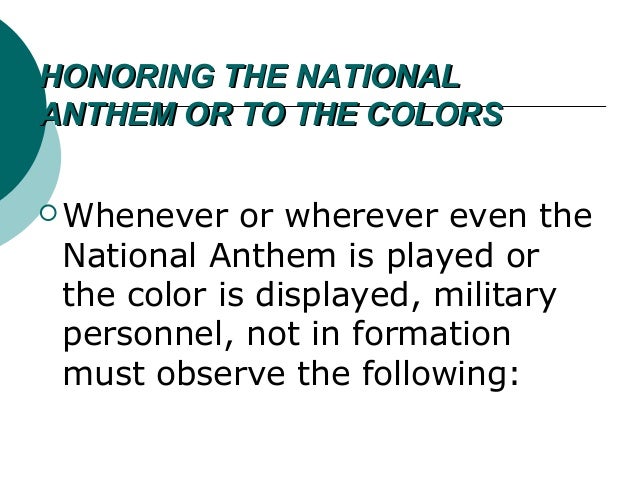 HONORING THE NATIONAL ANTHEM OR TO THE COLORS

Whenever or wherever even the National Anthem is played or the color is displayed, military personnel, not in formation must observe the following: